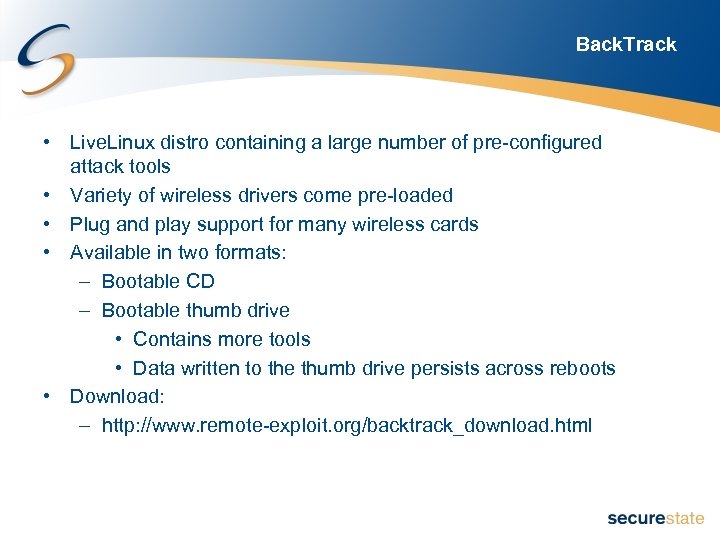 BackTrack

• LiveLinux distro containing a large number of pre-configured attack tools
• Variety of wireless drivers come pre-loaded
• Plug and play support for many wireless cards
• Available in two formats:
  – Bootable CD
  – Bootable thumb drive
    • Contains more tools
    • Data written to the thumb drive persists across reboots
• Download:
  – http://www.remote-exploit.org/backtrack_download.html

securestate